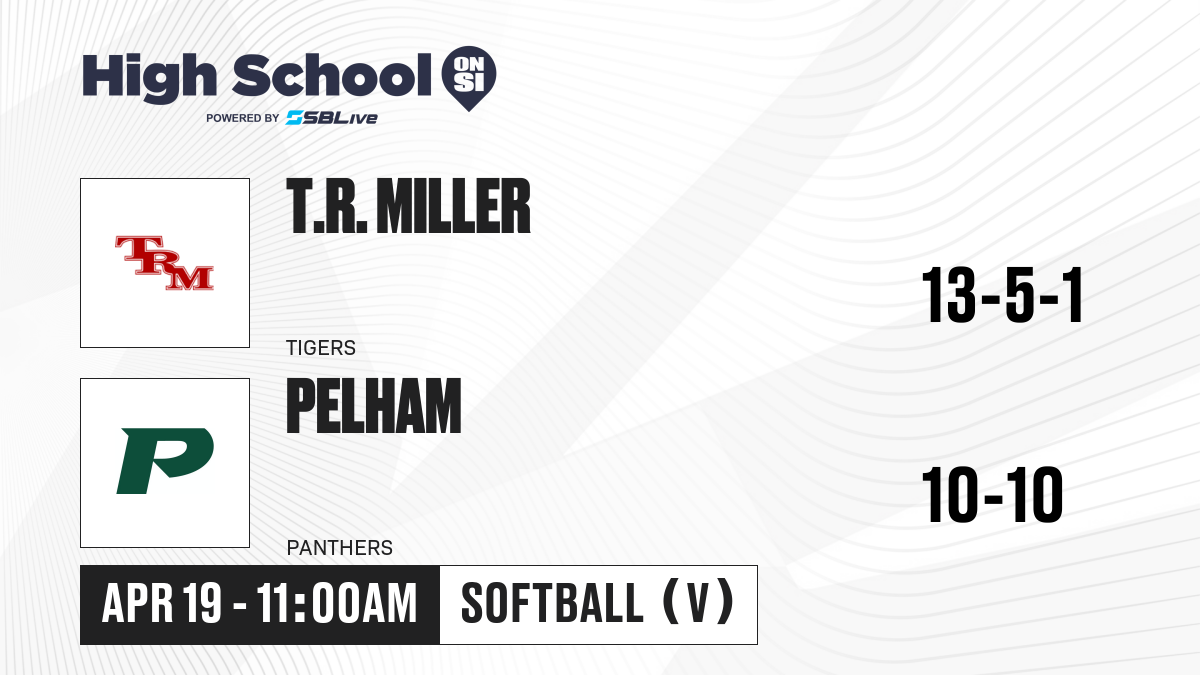 High School ON SI
POWERED BY SBLive

TRM

T.R. MILLER

TIGERS

13-5-1

P

PELHAM

PANTHERS

10-10

APR 19 - 11:00AM

SOFTBALL (V)